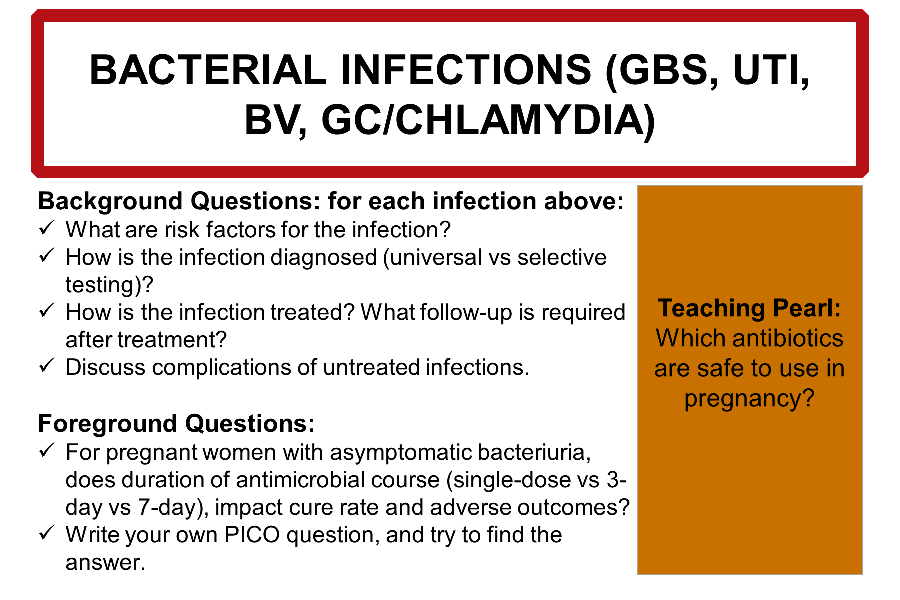 BACTERIAL INFECTIONS (GBS, UTI, BV, GC/CHLAMYDIA)

Background Questions: for each infection above:
✓ What are risk factors for the infection?
✓ How is the infection diagnosed (universal vs selective testing)?
✓ How is the infection treated? What follow-up is required after treatment?
✓ Discuss complications of untreated infections.

Foreground Questions:
✓ For pregnant women with asymptomatic bacteriuria, does duration of antimicrobial course (single-dose vs 3-day vs 7-day), impact cure rate and adverse outcomes?
✓ Write your own PICO question, and try to find the answer.

Teaching Pearl: Which antibiotics are safe to use in pregnancy?